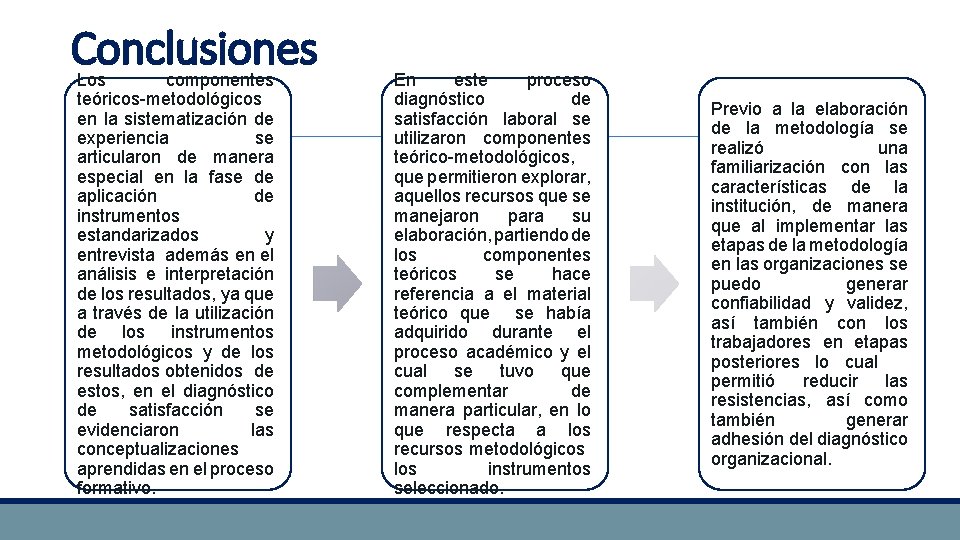 Conclusiones

Los componentes teóricos-metodológicos en la sistematización de experiencia se articularon de manera especial en la fase de aplicación de instrumentos estandarizados y entrevista además en el análisis e interpretación de los resultados, ya que a través de la utilización de los instrumentos metodológicos y de los resultados obtenidos de estos, en el diagnóstico de satisfacción se evidenciaron las conceptualizaciones aprendidas en el proceso formativo.

En este proceso diagnóstico de satisfacción laboral se utilizaron componentes teórico-metodológicos, que permitieron explorar, aquellos recursos que se manejaron para su elaboración, partiendo de los componentes teóricos se hace referencia a el material teórico que se había adquirido durante el proceso académico y el cual se tuvo que complementar de manera particular, en lo que respecta a los recursos metodológicos los instrumentos seleccionado.

Previo a la elaboración de la metodología se realizó una familiarización con las características de la institución, de manera que al implementar las etapas de la metodología en las organizaciones se puedo generar confiabilidad y validez, así también con los trabajadores en etapas posteriores lo cual permitió reducir las resistencias, así como también generar adhesión del diagnóstico organizacional.